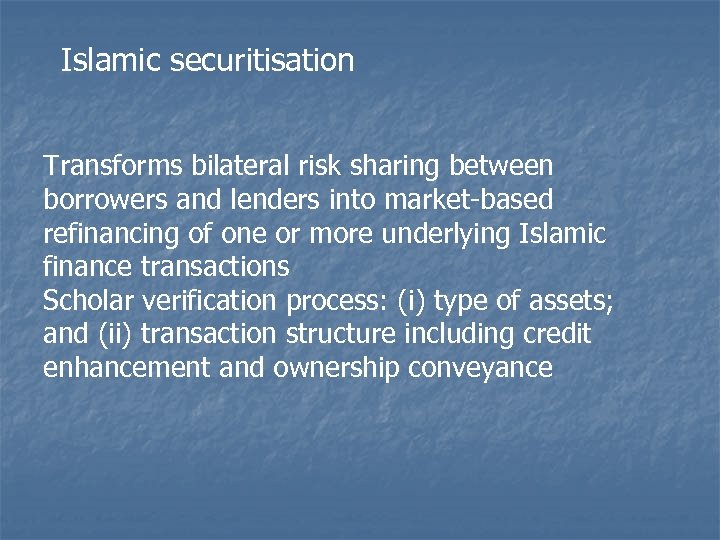 Islamic securitisation

Transforms bilateral risk sharing between borrowers and lenders into market-based refinancing of one or more underlying Islamic finance transactions
Scholar verification process: (i) type of assets; and (ii) transaction structure including credit enhancement and ownership conveyance